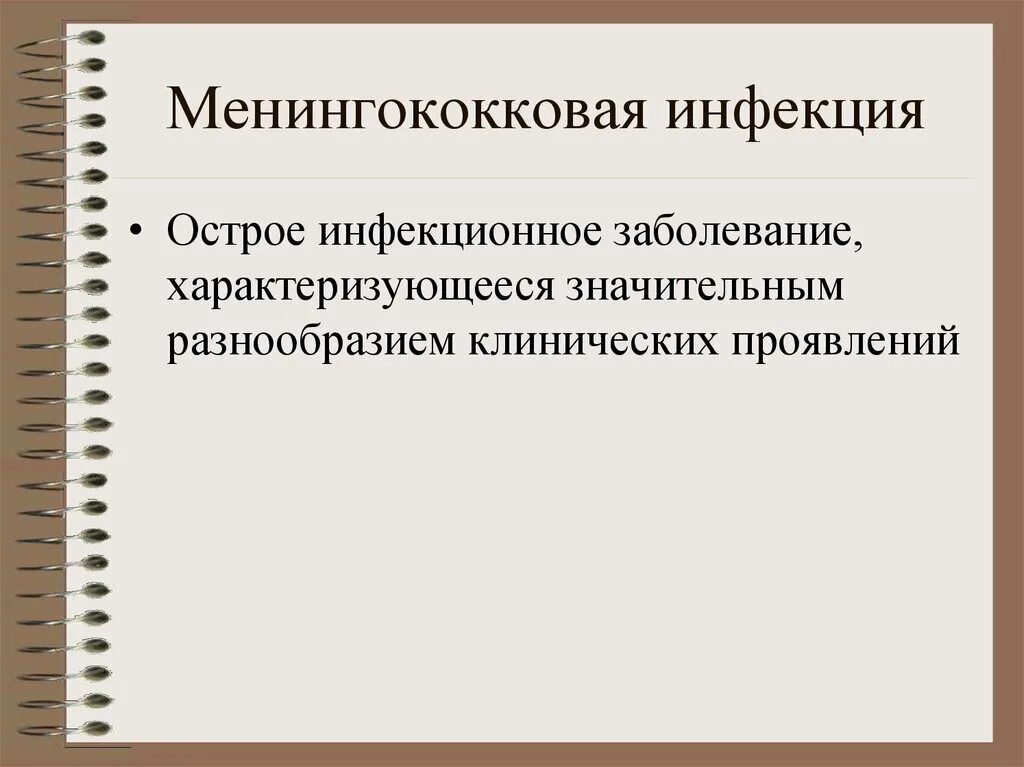 Менингококковая инфекция

• Острое инфекционное заболевание, характеризующееся значительным разнообразием клинических проявлений